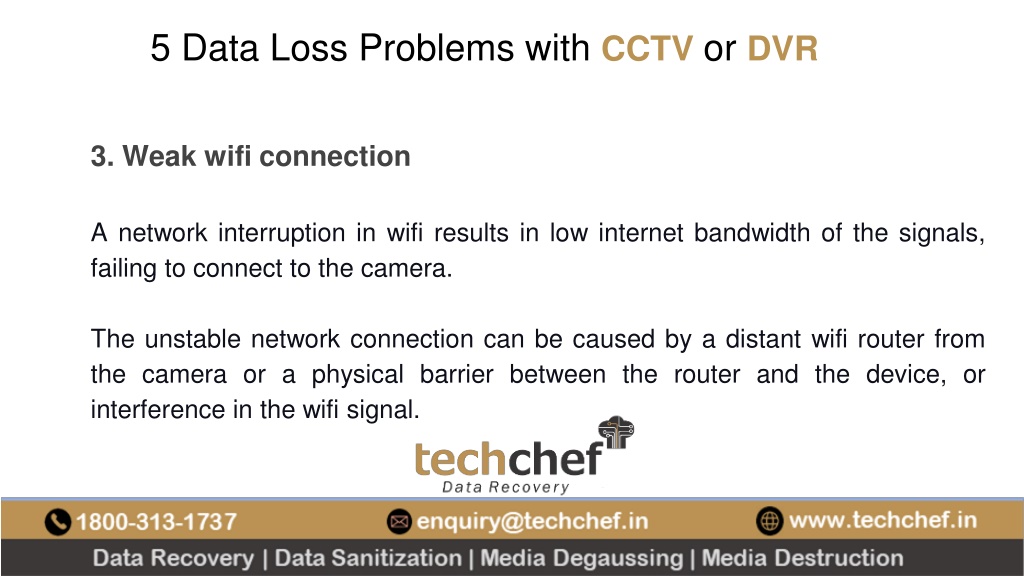 5 Data Loss Problems with CCTV or DVR

3. Weak wifi connection

A network interruption in wifi results in low internet bandwidth of the signals, failing to connect to the camera.

The unstable network connection can be caused by a distant wifi router from the camera or a physical barrier between the router and the device, or interference in the wifi signal.

techchef
Data Recovery

1800-313-1737 enquiry@techchef.in www.techchef.in

Data Recovery | Data Sanitization | Media Degaussing | Media Destruction